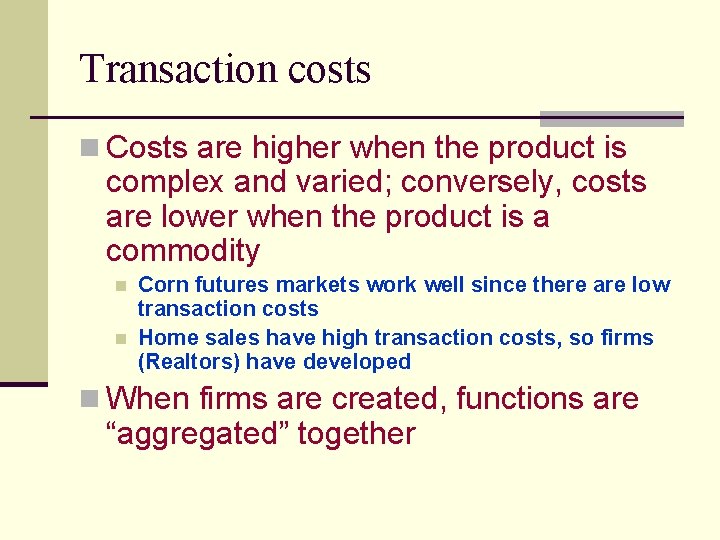 Transaction costs

Costs are higher when the product is complex and varied; conversely, costs are lower when the product is a commodity

Corn futures markets work well since there are low transaction costs

Home sales have high transaction costs, so firms (Realtors) have developed

When firms are created, functions are “aggregated” together